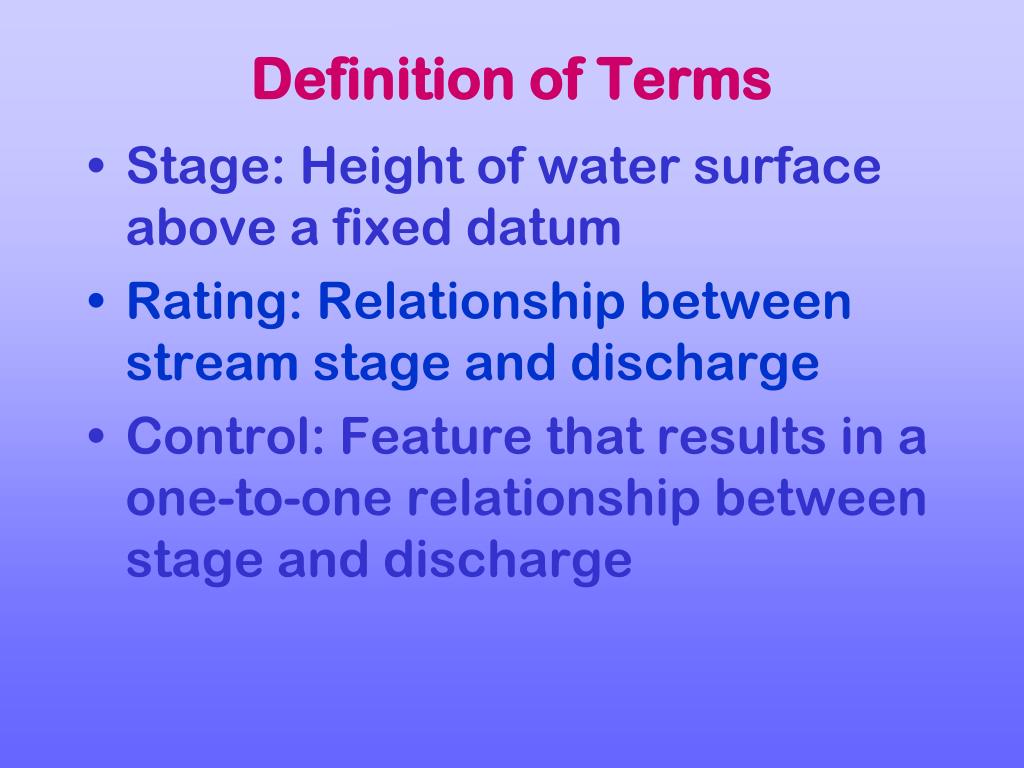 Definition of Terms

• Stage: Height of water surface above a fixed datum
• Rating: Relationship between stream stage and discharge
• Control: Feature that results in a one-to-one relationship between stage and discharge